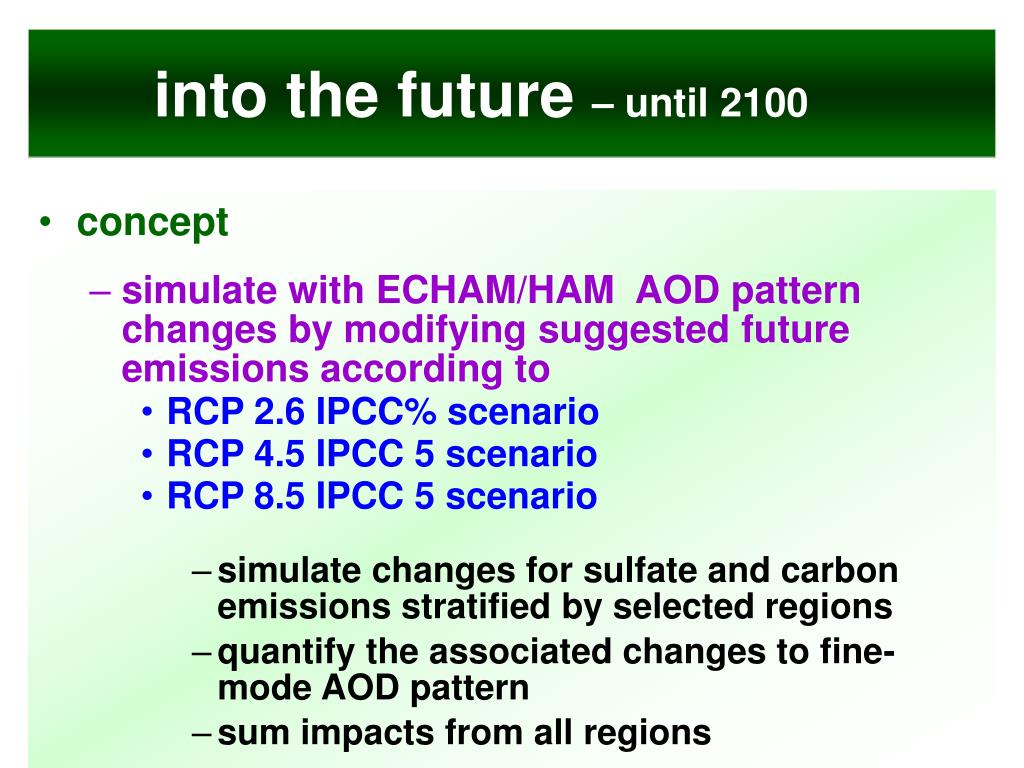 into the future – until 2100

• concept

– simulate with ECHAM/HAM AOD pattern changes by modifying suggested future emissions according to

• RCP 2.6 IPCC% scenario
• RCP 4.5 IPCC 5 scenario
• RCP 8.5 IPCC 5 scenario

– simulate changes for sulfate and carbon emissions stratified by selected regions
– quantify the associated changes to fine-mode AOD pattern
– sum impacts from all regions